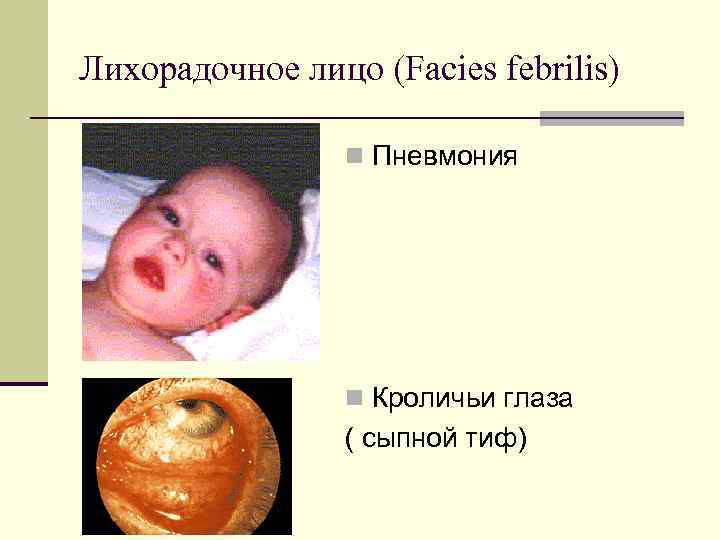 Лихорадочное лицо (Facies febrilis)

Пневмония

Кроличьи глаза
( сыпной тиф)